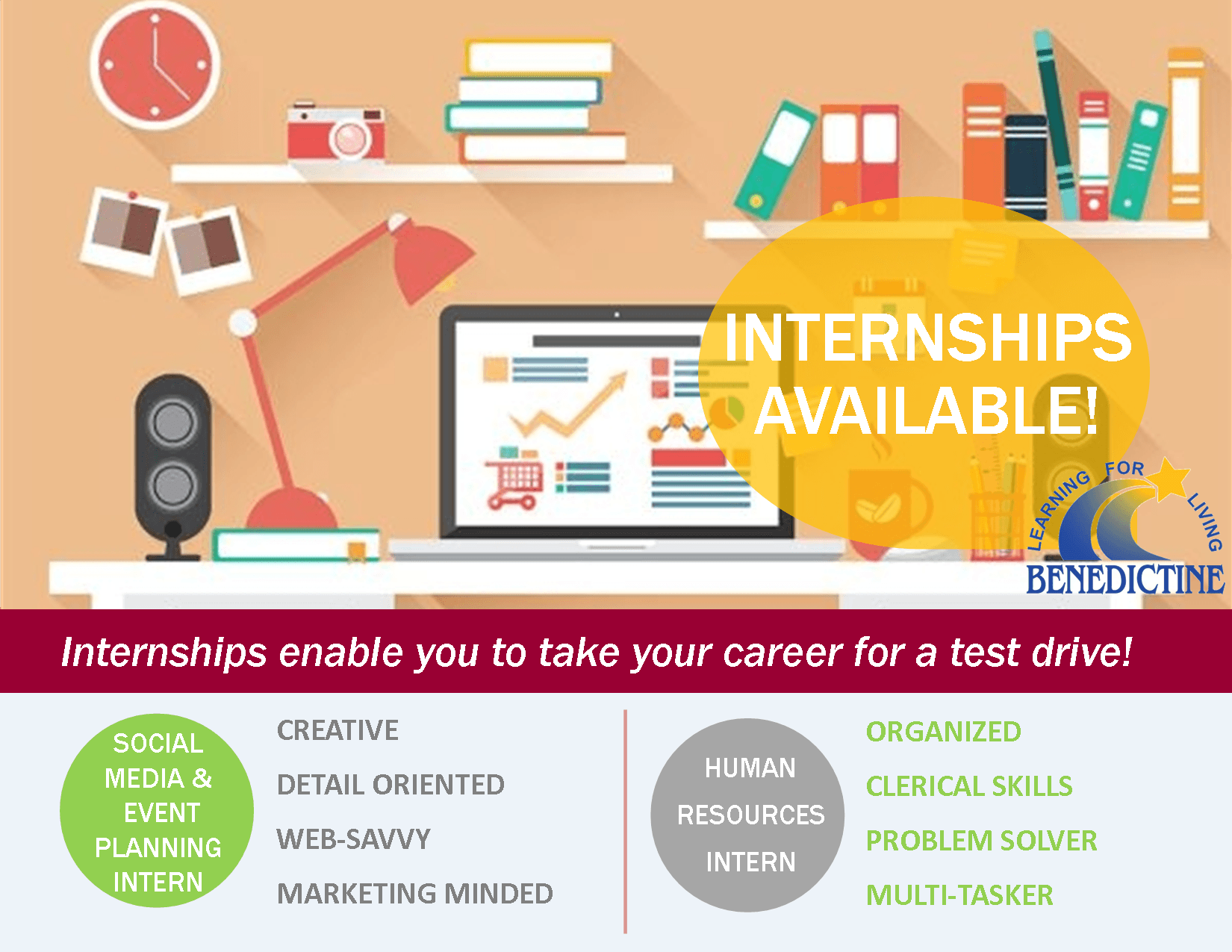 INTERNSHIPS AVAILABLE!

LEARNING FOR LIVING
BENEDICTINE

Internships enable you to take your career for a test drive!

SOCIAL MEDIA & EVENT PLANNING INTERN

CREATIVE

DETAIL ORIENTED

WEB-SAVVY

MARKETING MINDED

HUMAN RESOURCES INTERN

ORGANIZED

CLERICAL SKILLS

PROBLEM SOLVER

MULTI-TASKER